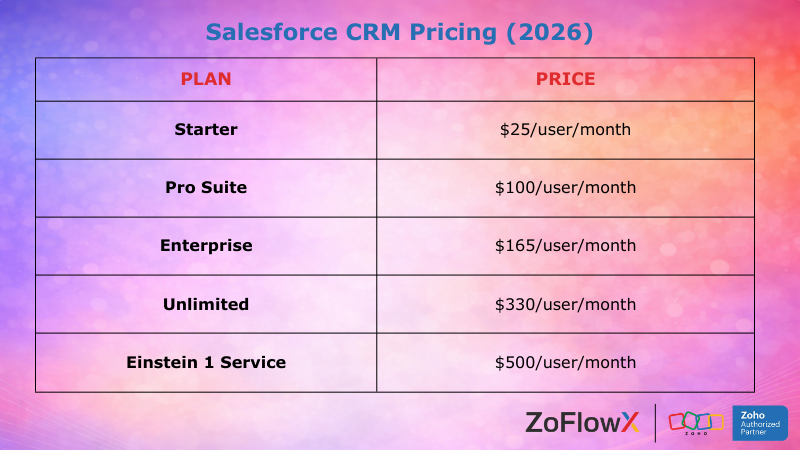 Salesforce CRM Pricing (2026)

| PLAN | PRICE |
|---|---|
| Starter | \$25/user/month |
| Pro Suite | \$100/user/month |
| Enterprise | \$165/user/month |
| Unlimited | \$330/user/month |
| Einstein 1 Service | \$500/user/month |

ZoFlowX

ZOHO

Zoho Authorized Partner